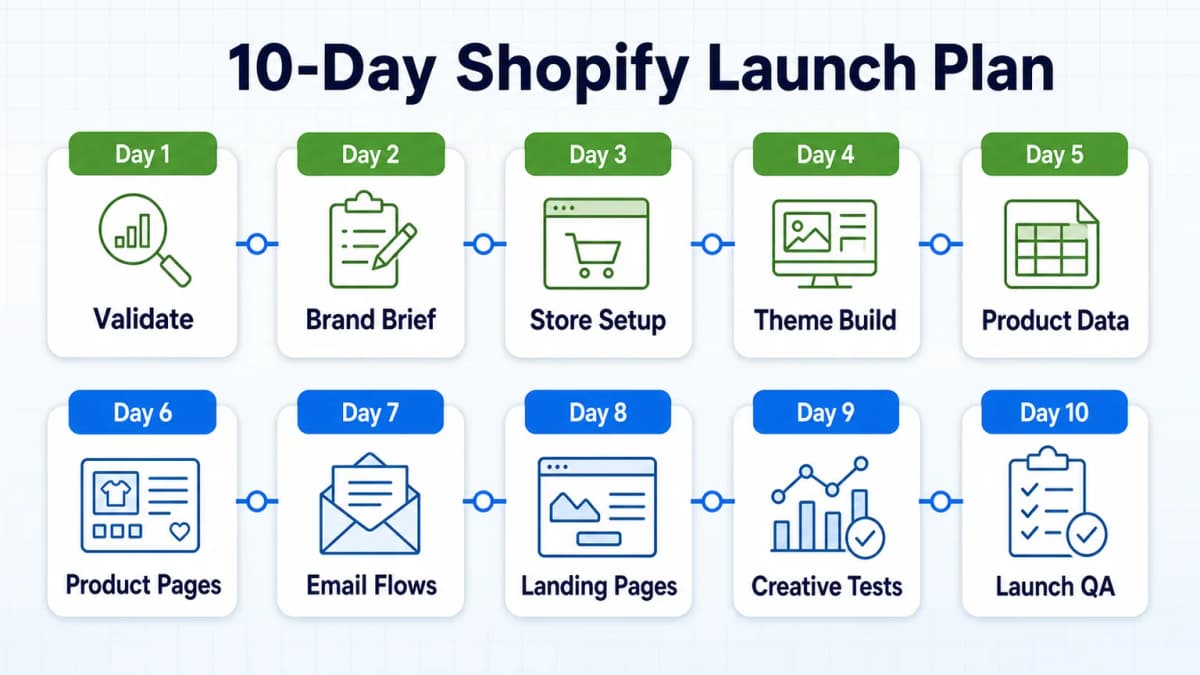 10-Day Shopify Launch Plan

Day 1
Validate

Day 2
Brand Brief

Day 3
Store Setup

Day 4
Theme Build

Day 5
Product Data

Day 6
Product Pages

Day 7
Email Flows

Day 8
Landing Pages

Day 9
Creative Tests

Day 10
Launch QA